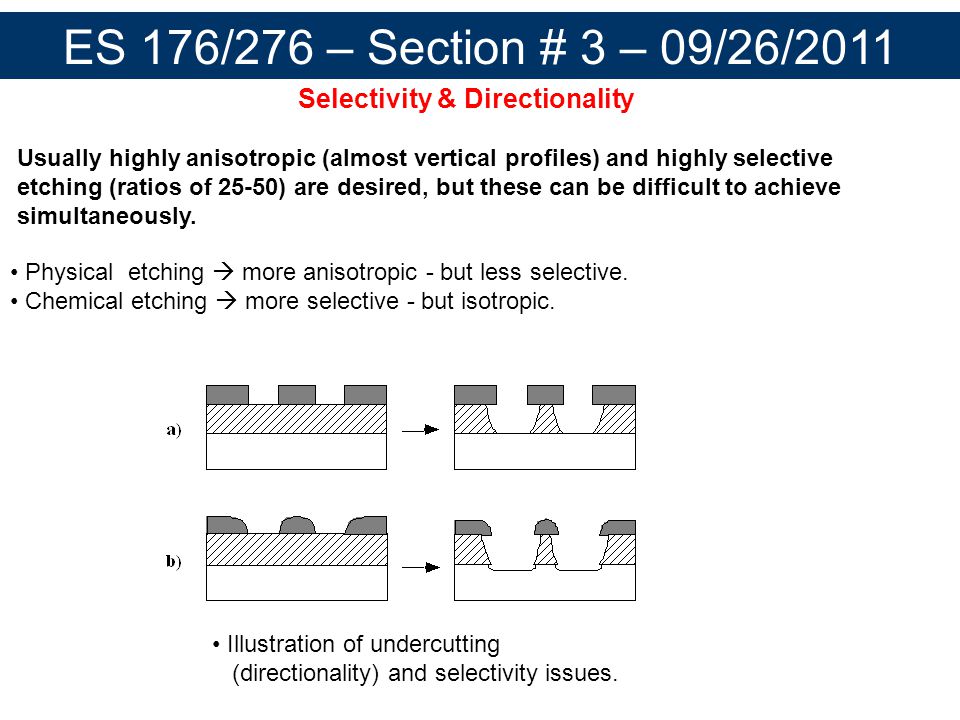 ES 176/276 – Section # 3 – 09/26/2011

Selectivity & Directionality

Usually highly anisotropic (almost vertical profiles) and highly selective etching (ratios of 25-50) are desired, but these can be difficult to achieve simultaneously.

• Physical etching → more anisotropic - but less selective.
• Chemical etching → more selective - but isotropic.

a)

b)

• Illustration of undercutting (directionality) and selectivity issues.